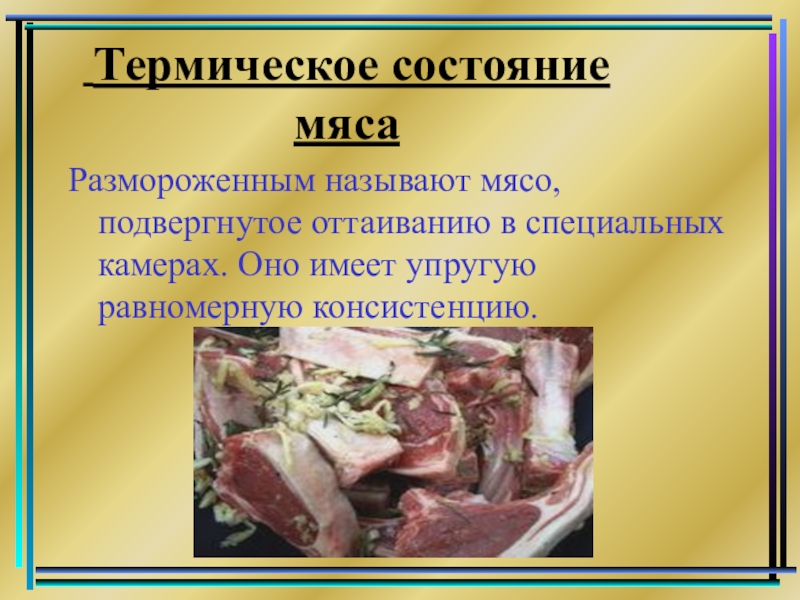 Термическое состояние мяса

Размороженным называют мясо, подвергнутое оттаиванию в специальных камерах. Оно имеет упругую равномерную консистенцию.